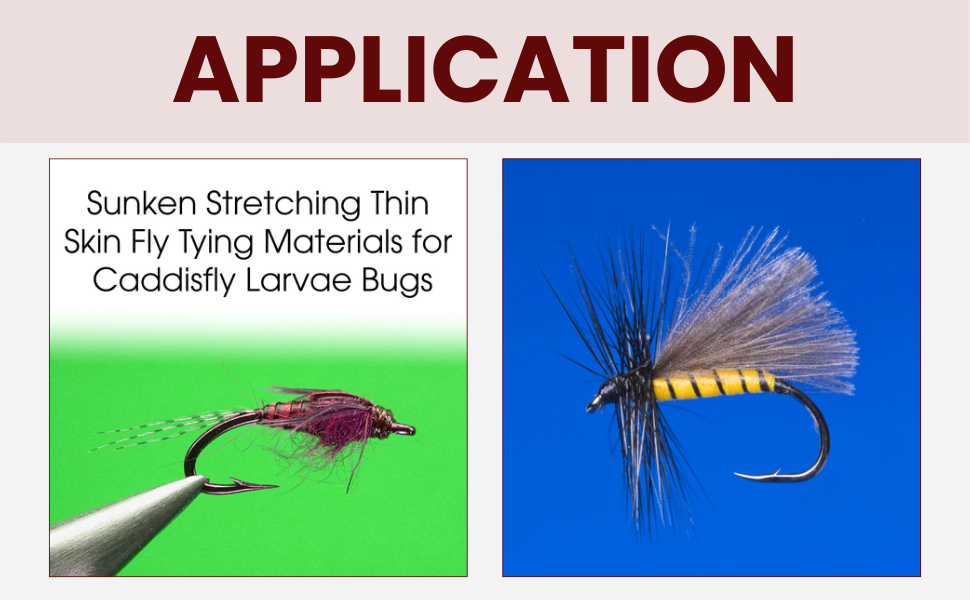 APPLICATION

Sunken Stretching Thin Skin Fly Tying Materials for Caddisfly Larvae Bugs